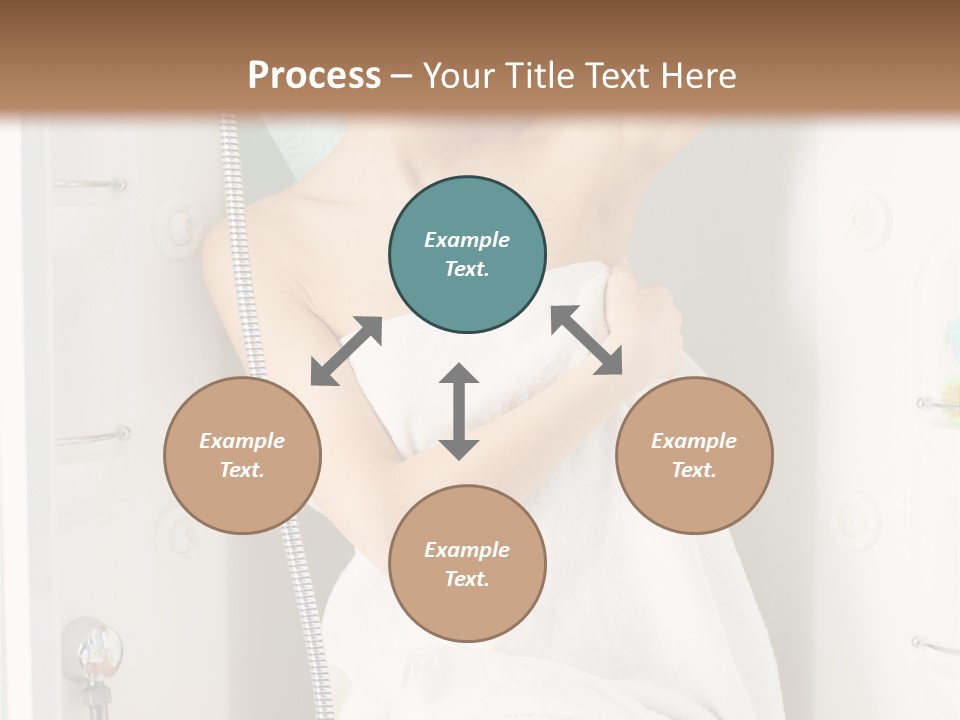 Process – Your Title Text Here

Example Text.

Example Text.

Example Text.

Example Text.